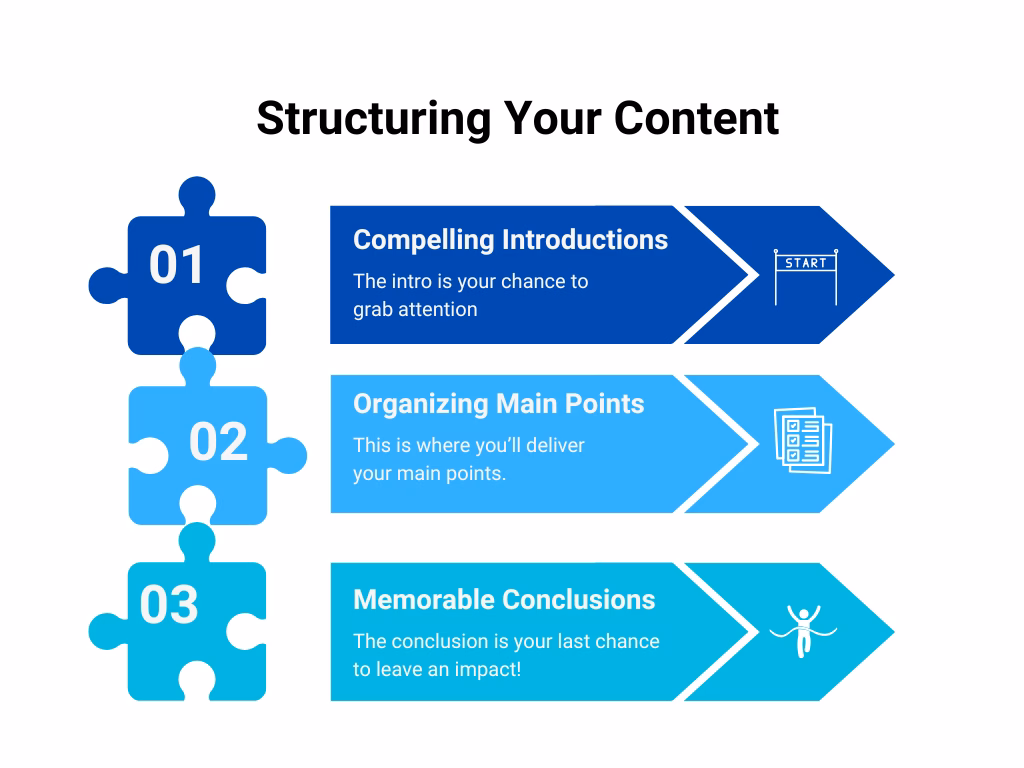 Structuring Your Content

01

Compelling Introductions

The intro is your chance to grab attention

START

02

Organizing Main Points

This is where you'll deliver your main points.

03

Memorable Conclusions

The conclusion is your last chance to leave an impact!